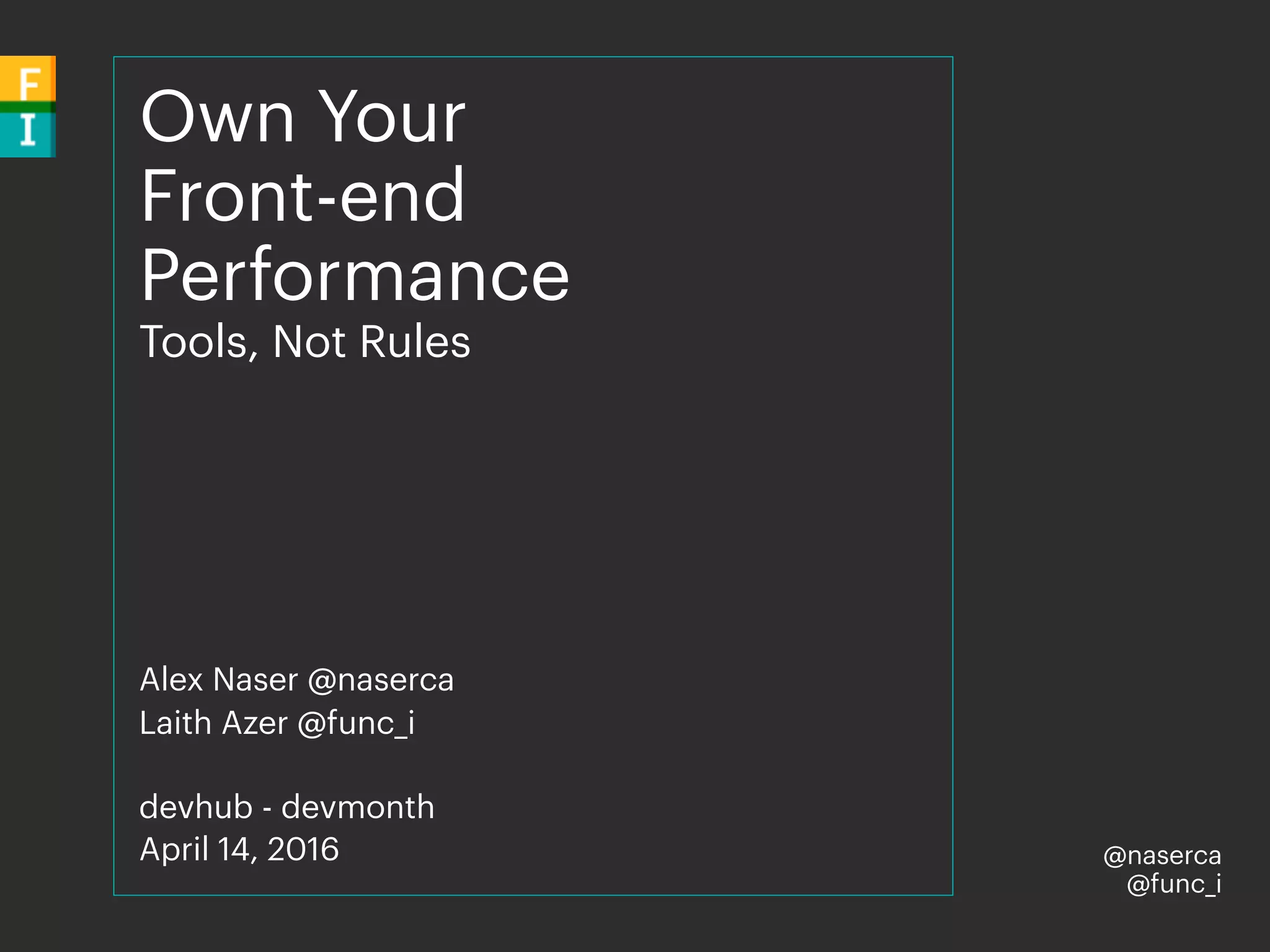 F
I

Own Your Front-end Performance
Tools, Not Rules

Alex Naser @naserca
Laith Azer @func_i

devhub - devmonth
April 14, 2016

@naserca
@func_i